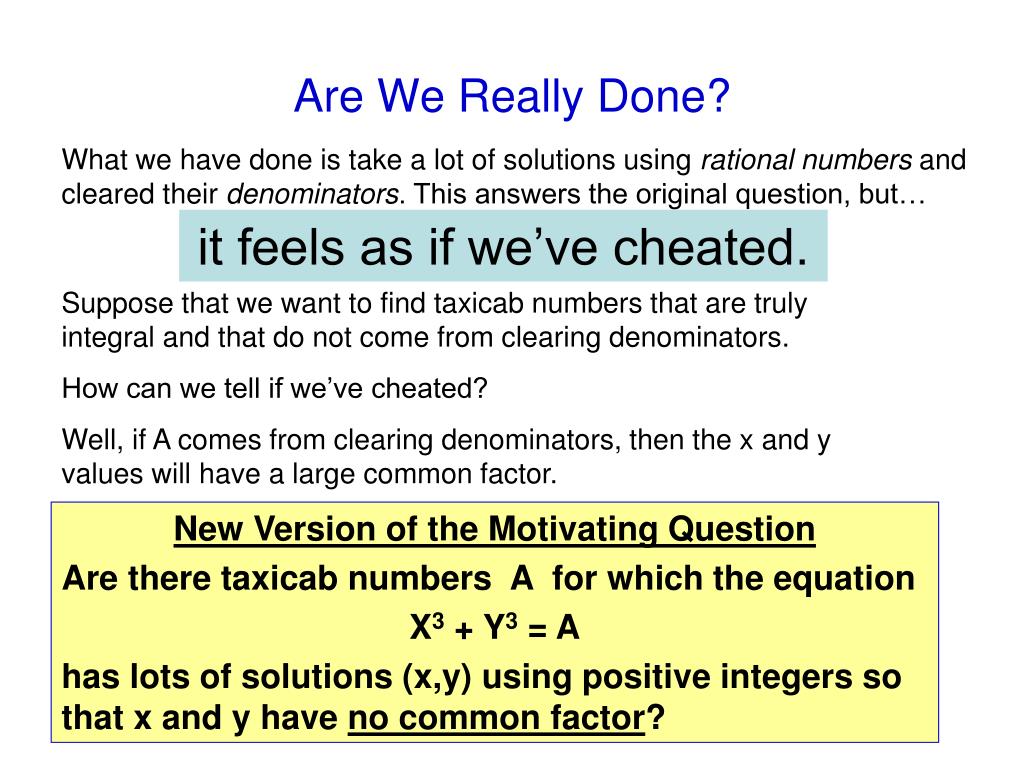 Are We Really Done?

What we have done is take a lot of solutions using rational numbers and cleared their denominators. This answers the original question, but…

it feels as if we've cheated.

Suppose that we want to find taxicab numbers that are truly integral and that do not come from clearing denominators.

How can we tell if we've cheated?

Well, if A comes from clearing denominators, then the x and y values will have a large common factor.

New Version of the Motivating Question

Are there taxicab numbers A for which the equation

$X^3 + Y^3 = A$

has lots of solutions (x,y) using positive integers so that x and y have no common factor?